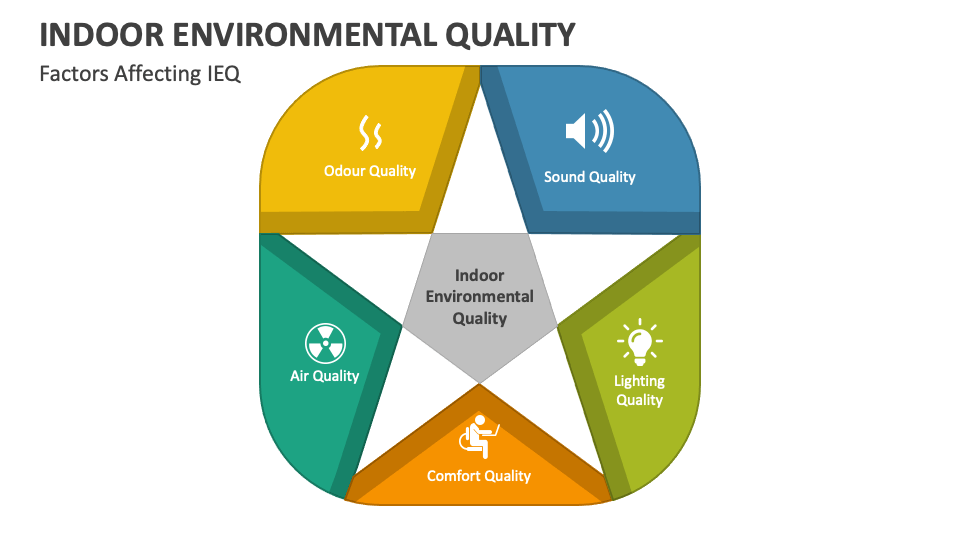 INDOOR ENVIRONMENTAL QUALITY

Factors Affecting IEQ

Odour Quality

Sound Quality

Indoor Environmental Quality

Air Quality

Lighting Quality

Comfort Quality